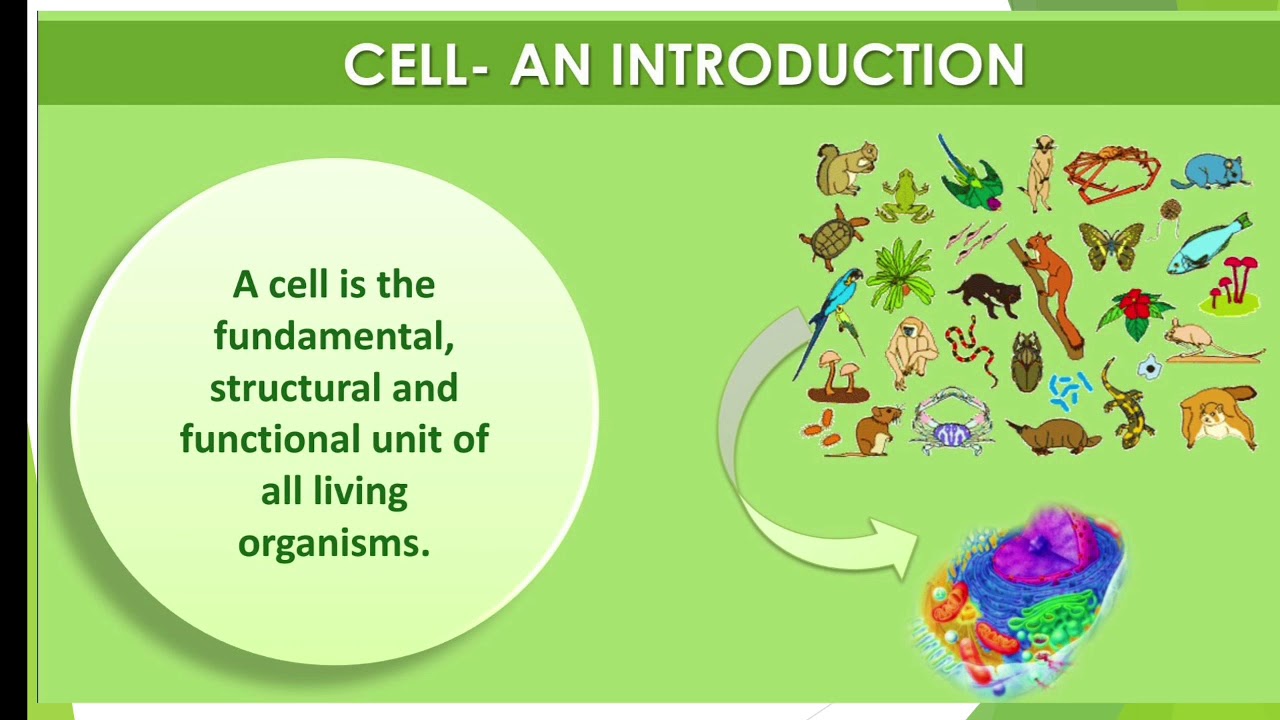 CELL- AN INTRODUCTION

A cell is the fundamental, structural and functional unit of all living organisms.